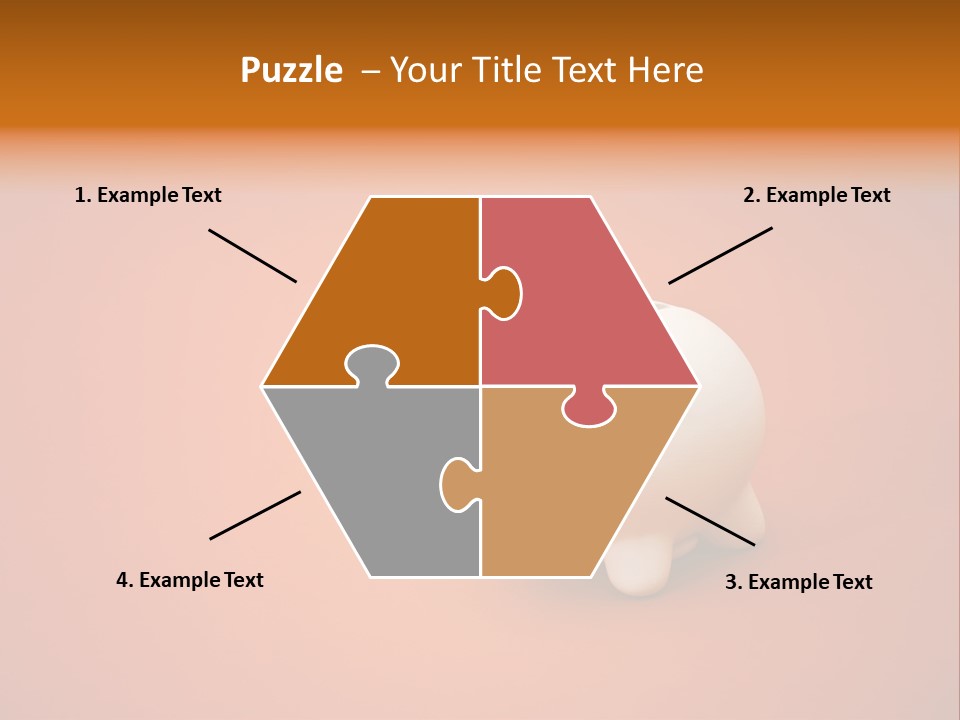 Puzzle – Your Title Text Here

1. Example Text

2. Example Text

4. Example Text

3. Example Text